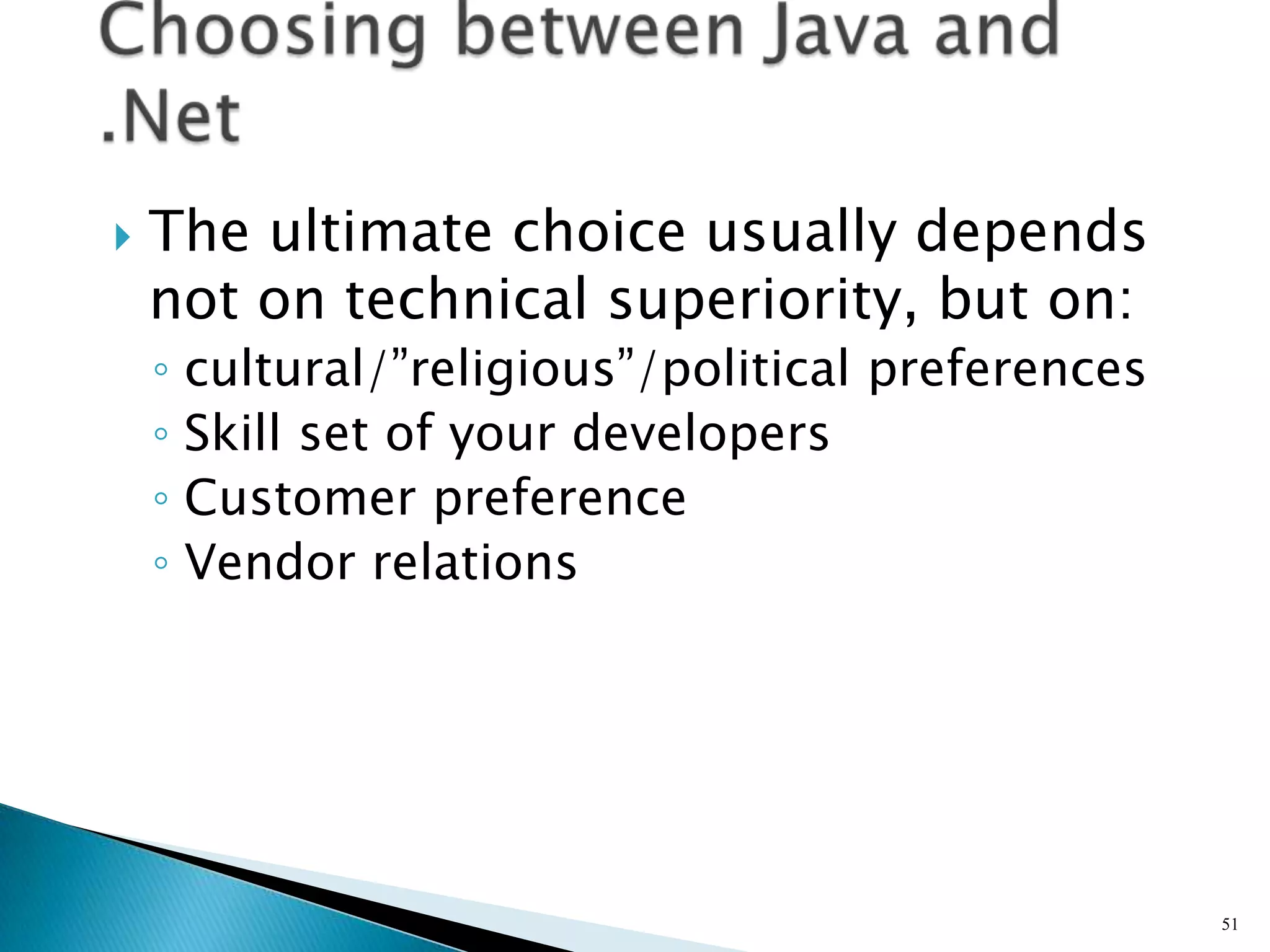 Choosing between Java and .Net

The ultimate choice usually depends not on technical superiority, but on:

◦ cultural/”religious”/political preferences
◦ Skill set of your developers
◦ Customer preference
◦ Vendor relations

51